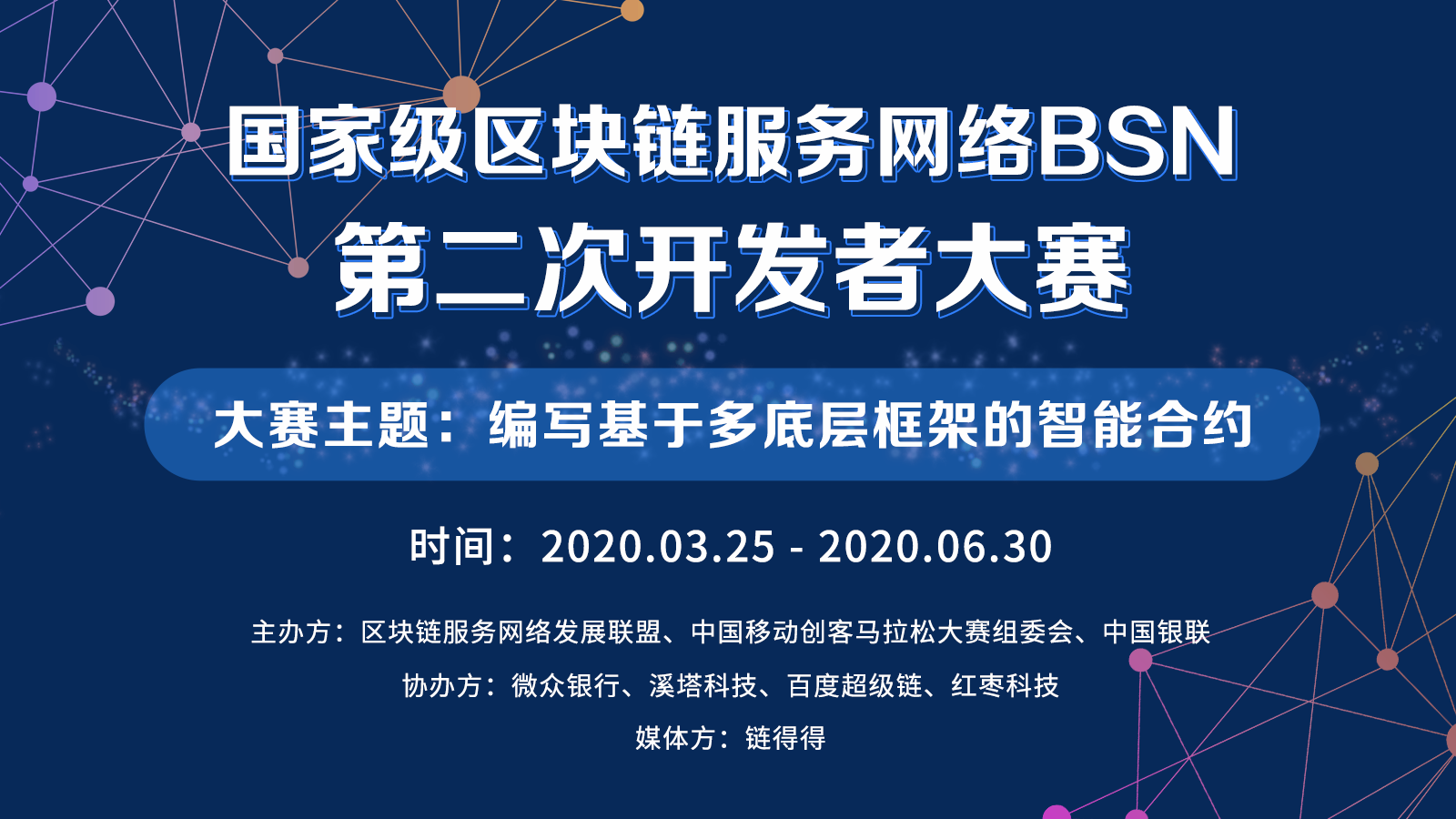 国家级区块链服务网络BSN
第二次开发者大赛

大赛主题：编写基于多底层框架的智能合约

时间：2020.03.25 - 2020.06.30

主办方：区块链服务网络发展联盟、中国移动创客马拉松大赛组委会、中国银联

协办方：微众银行、溪塔科技、百度超级链、红枣科技

媒体方：链得得